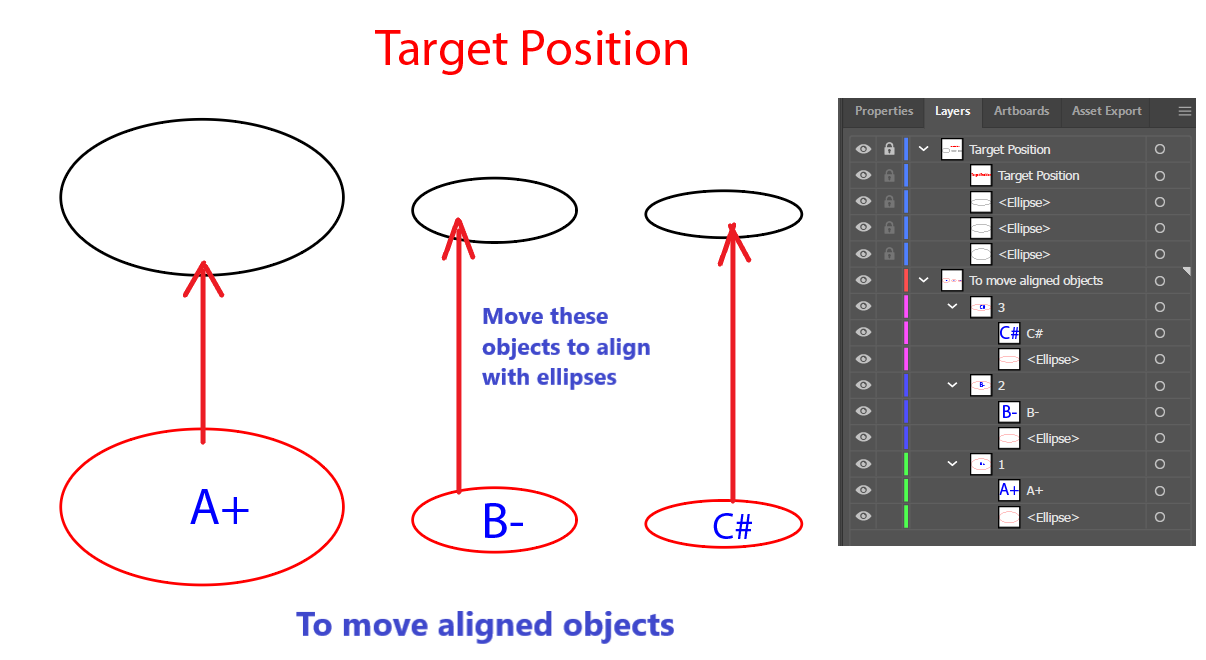 Target Position

Move these objects to align with ellipses

A+

B-

C#

To move aligned objects

Properties Layers Artboards Asset Export

Target Position
Target Position
<Ellipse>
<Ellipse>
<Ellipse>
To move aligned objects
3
C#
<Ellipse>
2
B-
<Ellipse>
1
A+
<Ellipse>